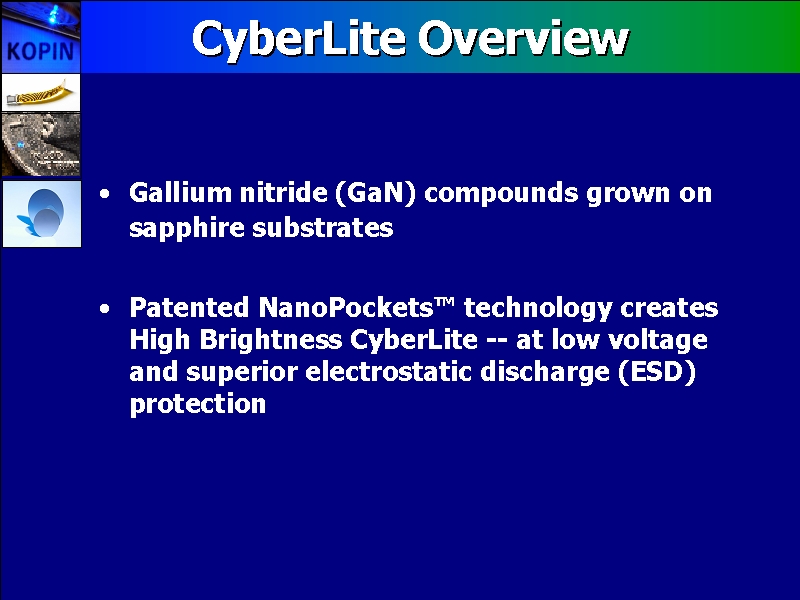 KOPIN

CyberLite Overview

• Gallium nitride (GaN) compounds grown on sapphire substrates

• Patented NanoPockets™ technology creates High Brightness CyberLite -- at low voltage and superior electrostatic discharge (ESD) protection